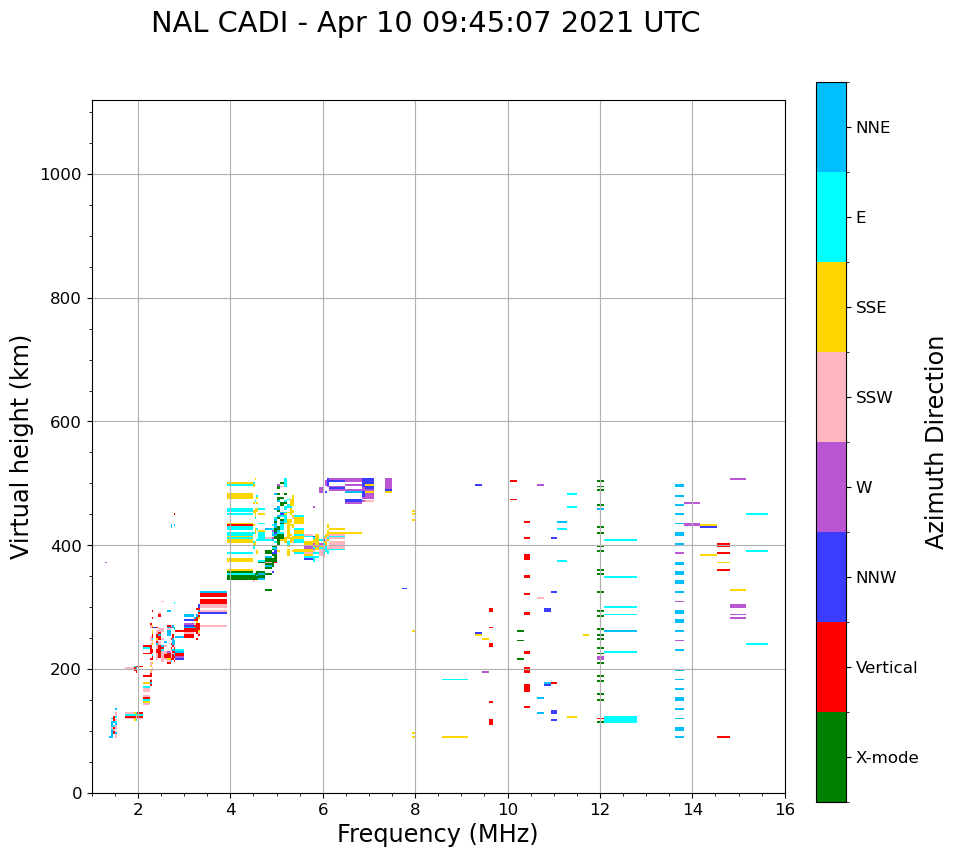 NAL CADI - Apr 10 09:45:07 2021 UTC

Virtual height (km)

1000
800
600
400
200
0

2
4
6
8
10
12
14
16

Frequency (MHz)

NNE
E
SSE
SSW
W
NNW
Vertical
X-mode

Azimuth Direction